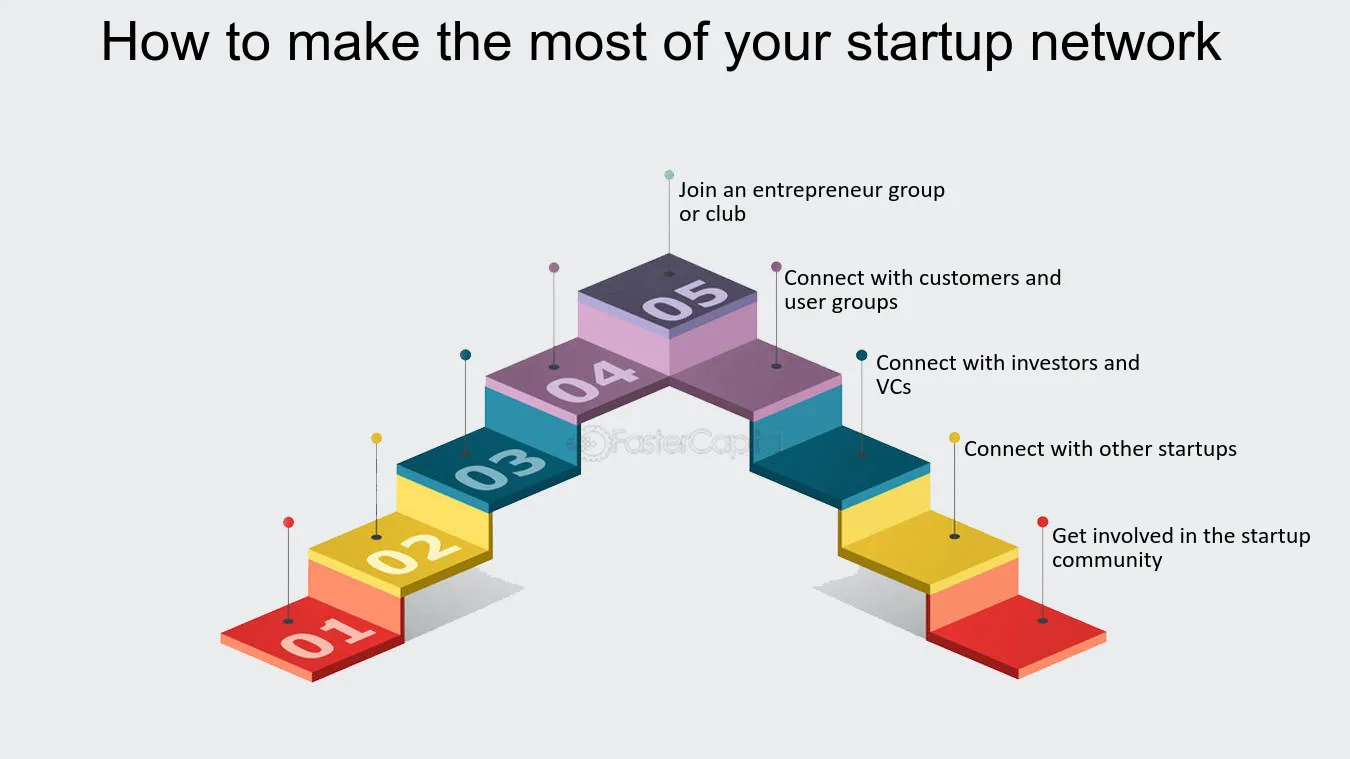 How to make the most of your startup network

Join an entrepreneur group or club

Connect with customers and user groups

Connect with investors and VCs

Connect with other startups

Get involved in the startup community

05

04

03

02

01

FasterCapital